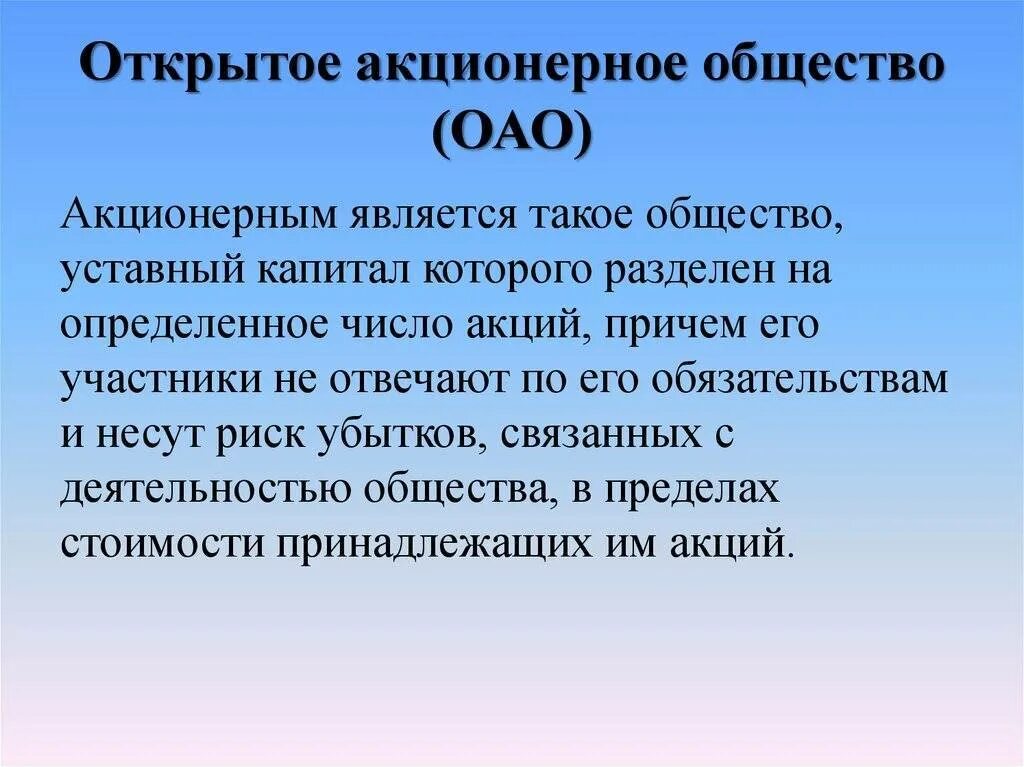 Открытое акционерное общество (ОАО)

Акционерным является такое общество, уставный капитал которого разделен на определенное число акций, причем его участники не отвечают по его обязательствам и несут риск убытков, связанных с деятельностью общества, в пределах стоимости принадлежащих им акций.